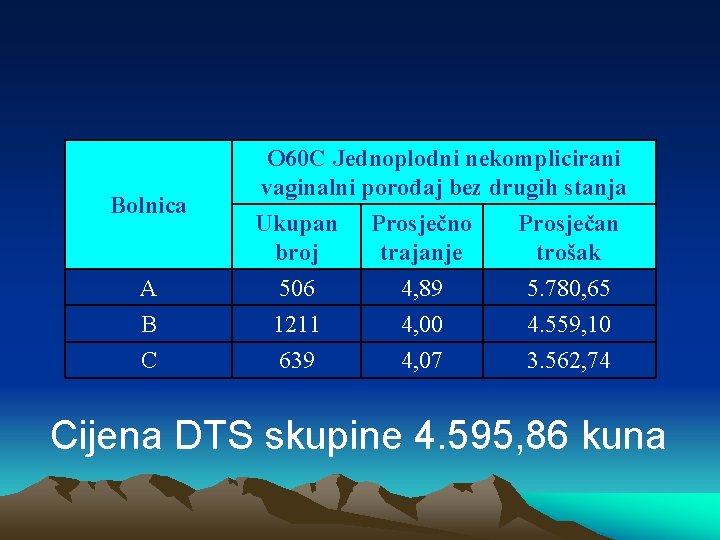 | Bolnica | O60C Jednoplodni nekomplicirani vaginalni porođaj bez drugih stanja | | |
|---|---|---|---|
| | Ukupan broj | Prosječno trajanje | Prosječan trošak |
| A | 506 | 4,89 | 5.780,65 |
| B | 1211 | 4,00 | 4.559,10 |
| C | 639 | 4,07 | 3.562,74 |

Cijena DTS skupine 4.595,86 kuna